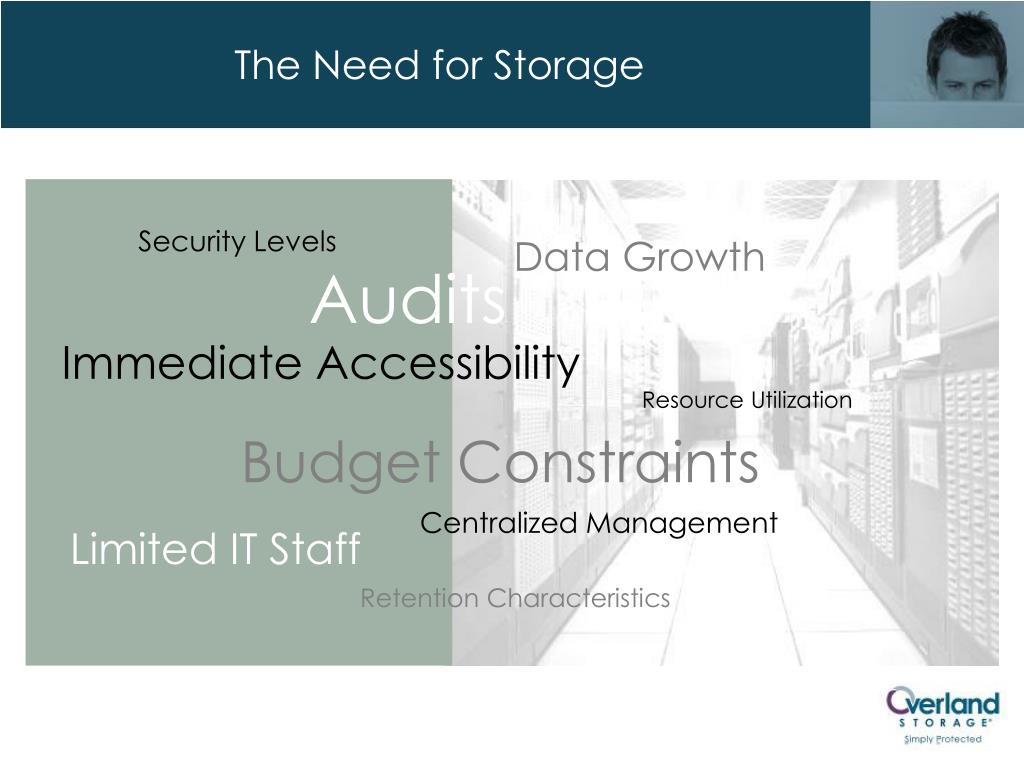 The Need for Storage

Security Levels

Data Growth

Audits

Immediate Accessibility

Resource Utilization

Budget Constraints

Centralized Management

Limited IT Staff

Retention Characteristics

Overland STORAGE®
Simply Protected